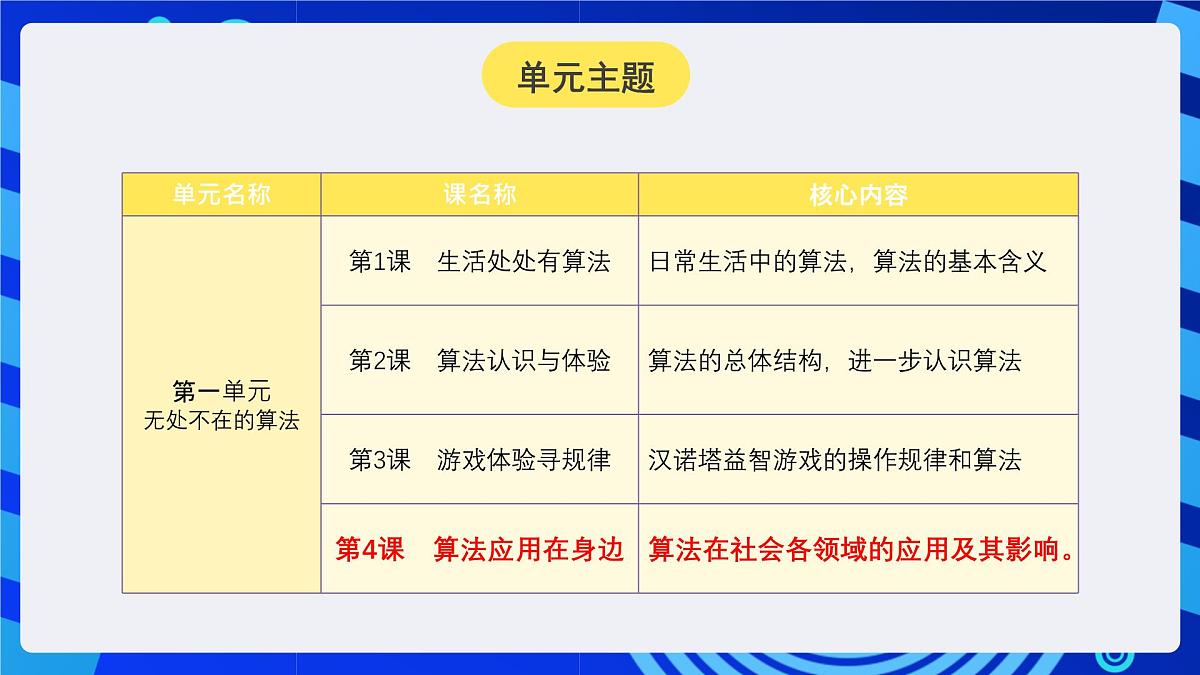 单元主题

| 单元名称 | 课名称 | 核心内容 |
|---|---|---|
| 第一单元 无处不在的算法 | 第1课　生活处处有算法 | 日常生活中的算法，算法的基本含义 |
| | 第2课　算法认识与体验 | 算法的总体结构，进一步认识算法 |
| | 第3课　游戏体验寻规律 | 汉诺塔益智游戏的操作规律和算法 |
| | 第4课　算法应用在身边 | 算法在社会各领域的应用及其影响。 |